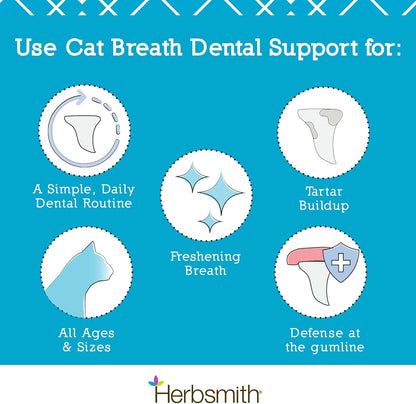 Use Cat Breath Dental Support for:

A Simple, Daily Dental Routine

Tartar Buildup

Freshening Breath

All Ages & Sizes

Defense at the gumline

Herbsmith